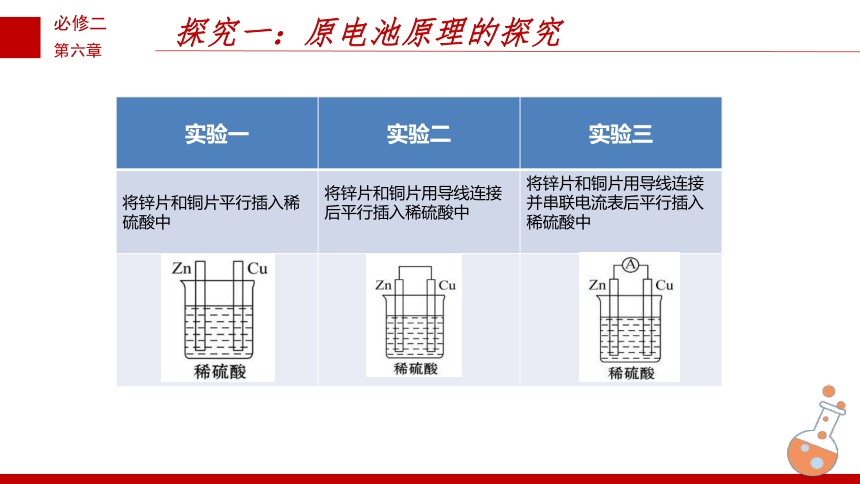 必修二
第六章

探究一：原电池原理的探究

| 实验一 | 实验二 | 实验三 |
|---|---|---|
| 将锌片和铜片平行插入稀硫酸中 | 将锌片和铜片用导线连接后平行插入稀硫酸中 | 将锌片和铜片用导线连接并串联电流表后平行插入稀硫酸中 |
| Zn Cu 稀硫酸 | Zn Cu 稀硫酸 | A Zn Cu 稀硫酸 |